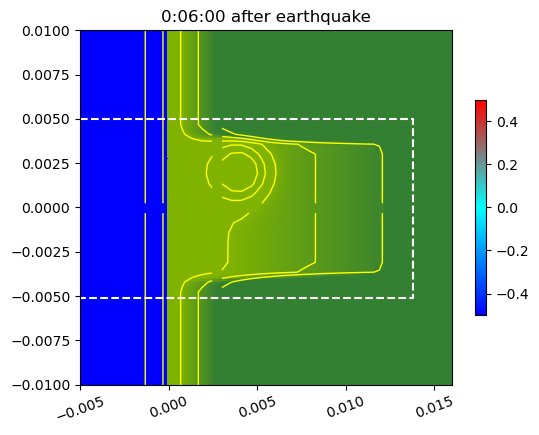 0:06:00 after earthquake

0.0100
0.0075
0.0050
0.0025
0.0000
−0.0025
−0.0050
−0.0075
−0.0100

−0.005
0.000
0.005
0.010
0.015

0.4
0.2
0.0
−0.2
−0.4